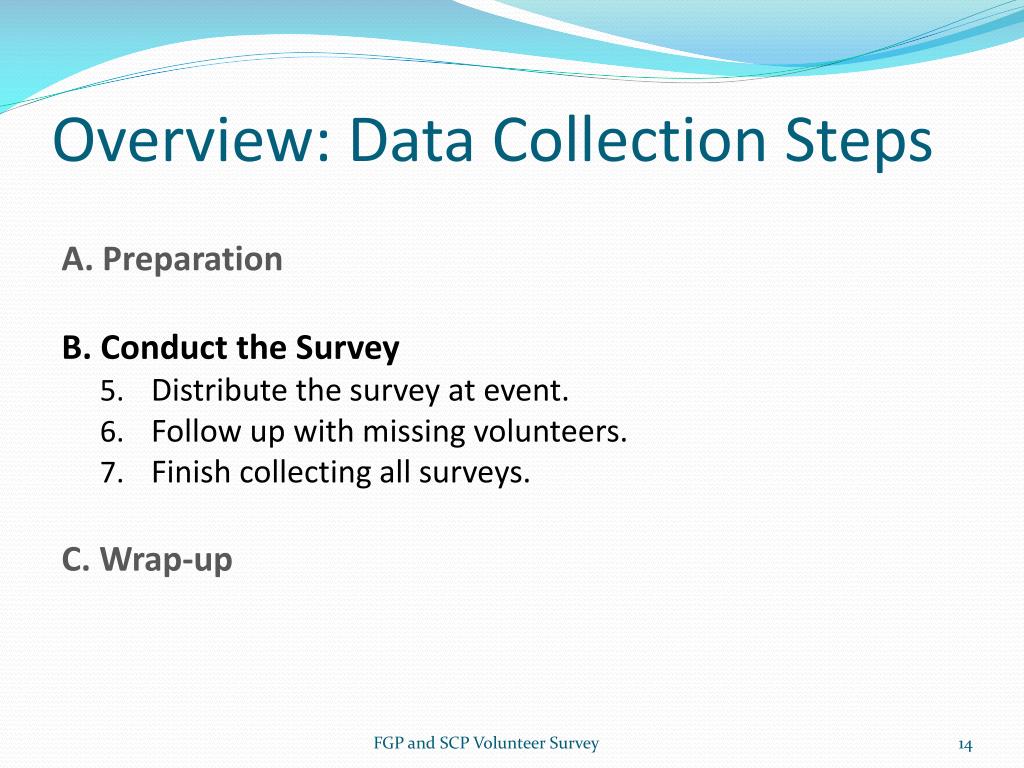 Overview: Data Collection Steps

A. Preparation

B. Conduct the Survey
5. Distribute the survey at event.
6. Follow up with missing volunteers.
7. Finish collecting all surveys.

C. Wrap-up

FGP and SCP Volunteer Survey

14